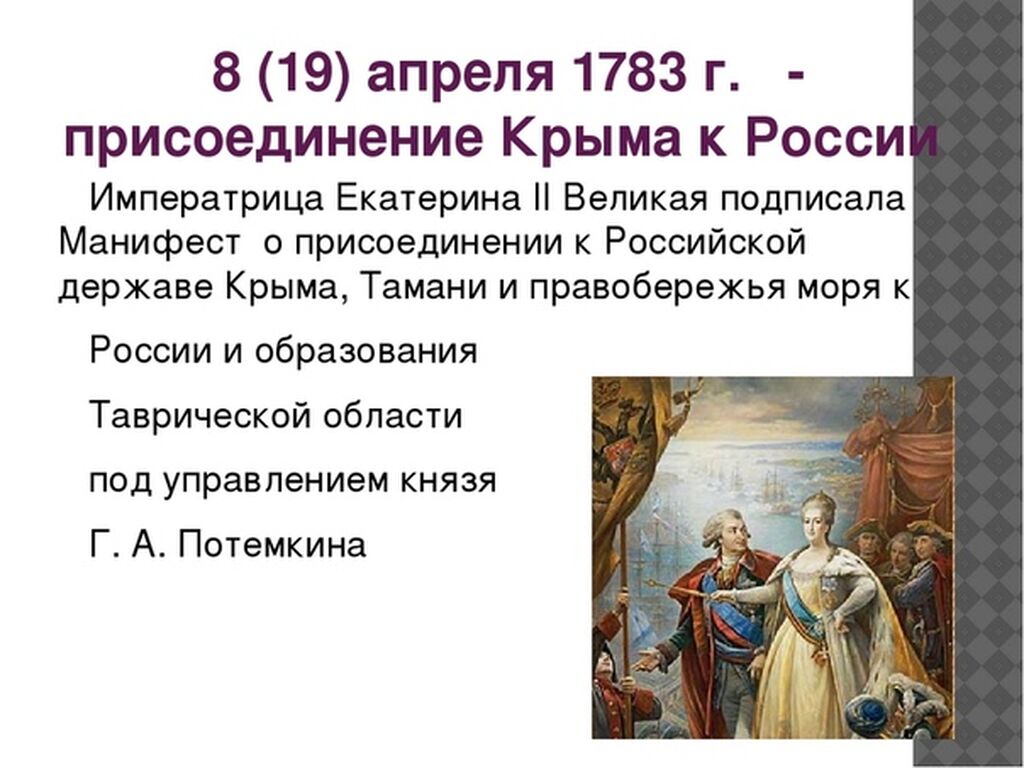 8 (19) апреля 1783 г. - присоединение Крыма к России

Императрица Екатерина II Великая подписала Манифест о присоединении к Российской державе Крыма, Тамани и правобережья моря к

России и образования

Таврической области

под управлением князя

Г. А. Потемкина